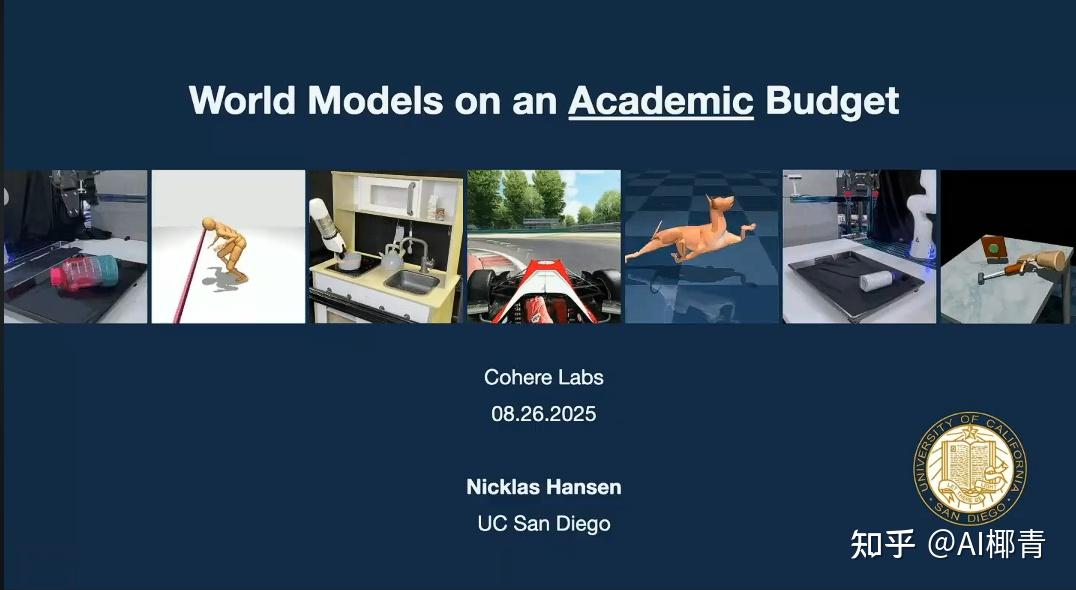 World Models on an Academic Budget

Cohere Labs
08.26.2025

Nicklas Hansen
UC San Diego

UNIVERSITY OF CALIFORNIA SAN DIEGO

知乎 @AI椰青